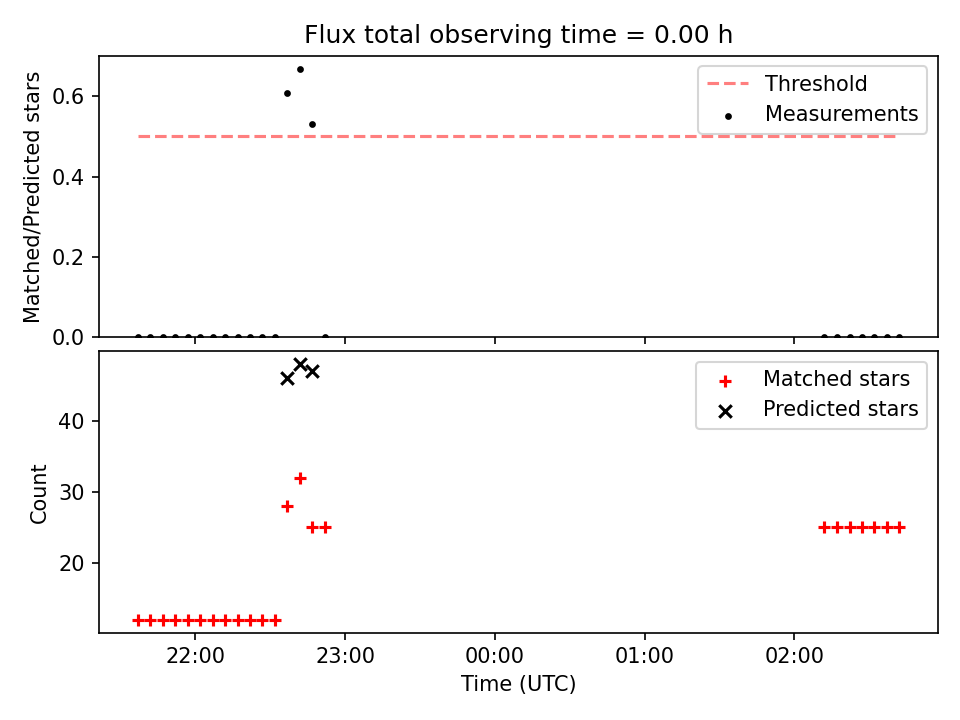 Flux total observing time = 0.00 h

Matched/Predicted stars

0.6
0.4
0.2
0.0

Threshold
Measurements

Count

40
30
20

Matched stars
Predicted stars

22:00
23:00
00:00
01:00
02:00

Time (UTC)